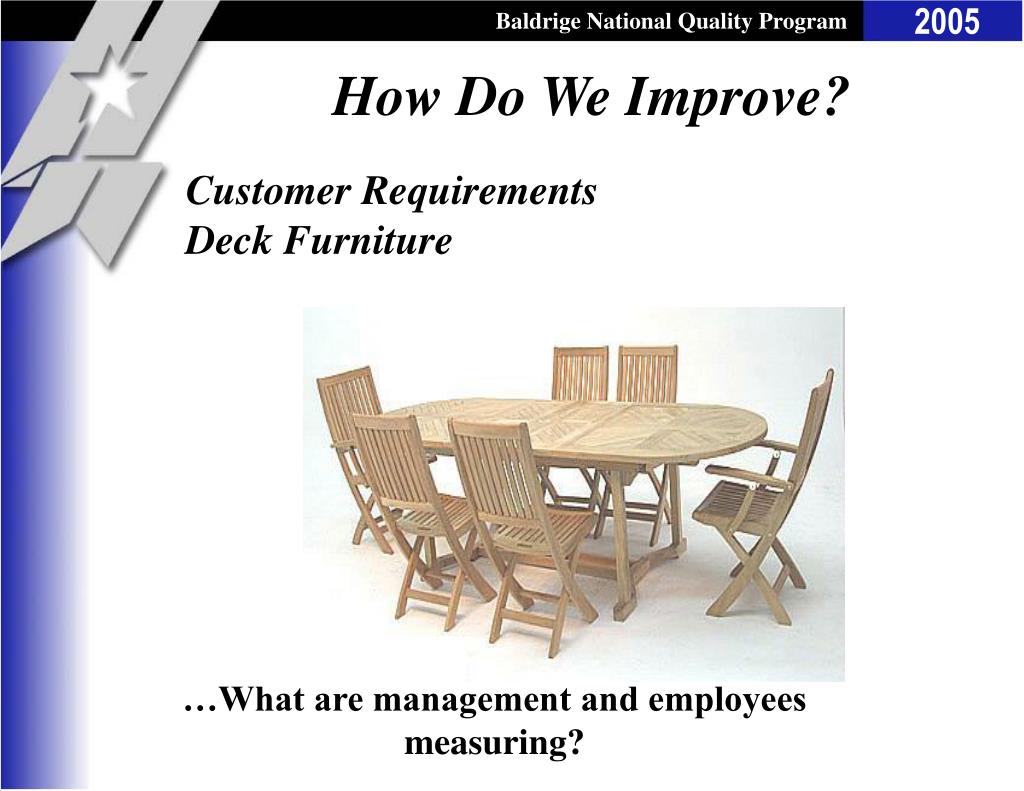 Baldrige National Quality Program
2005

How Do We Improve?

Customer Requirements
Deck Furniture

…What are management and employees measuring?